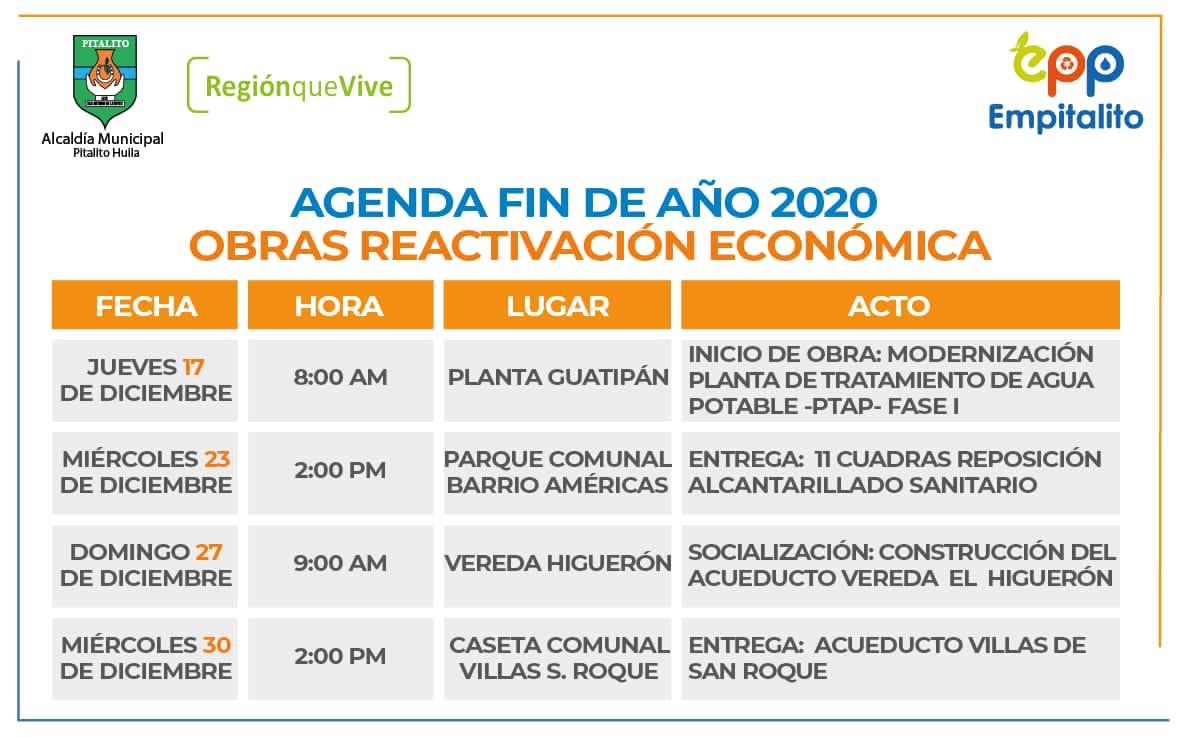 PITALITO

Alcaldía Municipal
Pitalito Huila

RegiónqueVive

epp
Empitalito

AGENDA FIN DE AÑO 2020
OBRAS REACTIVACIÓN ECONÓMICA

| FECHA | HORA | LUGAR | ACTO |
|---|---|---|---|
| JUEVES 17 DE DICIEMBRE | 8:00 AM | PLANTA GUATIPÁN | INICIO DE OBRA: MODERNIZACIÓN PLANTA DE TRATAMIENTO DE AGUA POTABLE -PTAP- FASE I |
| MIÉRCOLES 23 DE DICIEMBRE | 2:00 PM | PARQUE COMUNAL BARRIO AMÉRICAS | ENTREGA: 11 CUADRAS REPOSICIÓN ALCANTARILLADO SANITARIO |
| DOMINGO 27 DE DICIEMBRE | 9:00 AM | VEREDA HIGUERÓN | SOCIALIZACIÓN: CONSTRUCCIÓN DEL ACUEDUCTO VEREDA EL HIGUERÓN |
| MIÉRCOLES 30 DE DICIEMBRE | 2:00 PM | CASETA COMUNAL VILLAS S. ROQUE | ENTREGA: ACUEDUCTO VILLAS DE SAN ROQUE |